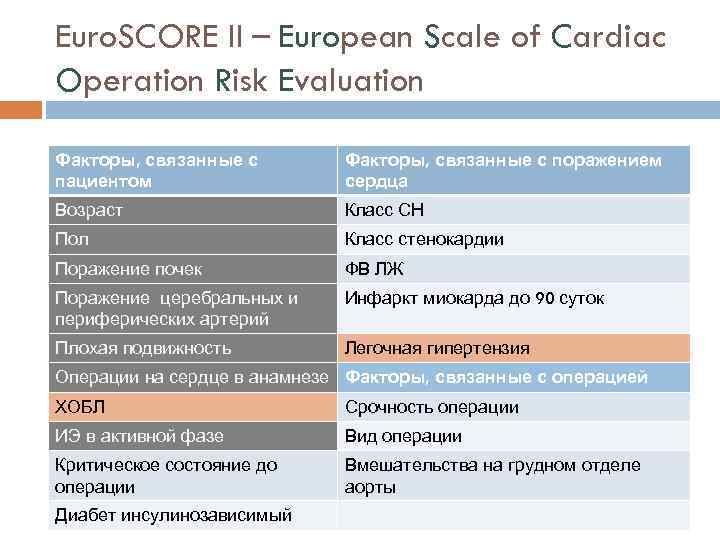 EuroSCORE II – European Scale of Cardiac Operation Risk Evaluation

| Факторы, связанные с пациентом | Факторы, связанные с поражением сердца |
|---|---|
| Возраст | Класс СН |
| Пол | Класс стенокардии |
| Поражение почек | ФВ ЛЖ |
| Поражение церебральных и периферических артерий | Инфаркт миокарда до 90 суток |
| Плохая подвижность | Легочная гипертензия |
| Операции на сердце в анамнезе | Факторы, связанные с операцией |
| ХОБЛ | Срочность операции |
| ИЭ в активной фазе | Вид операции |
| Критическое состояние до операции | Вмешательства на грудном отделе аорты |
| Диабет инсулинозависимый | |